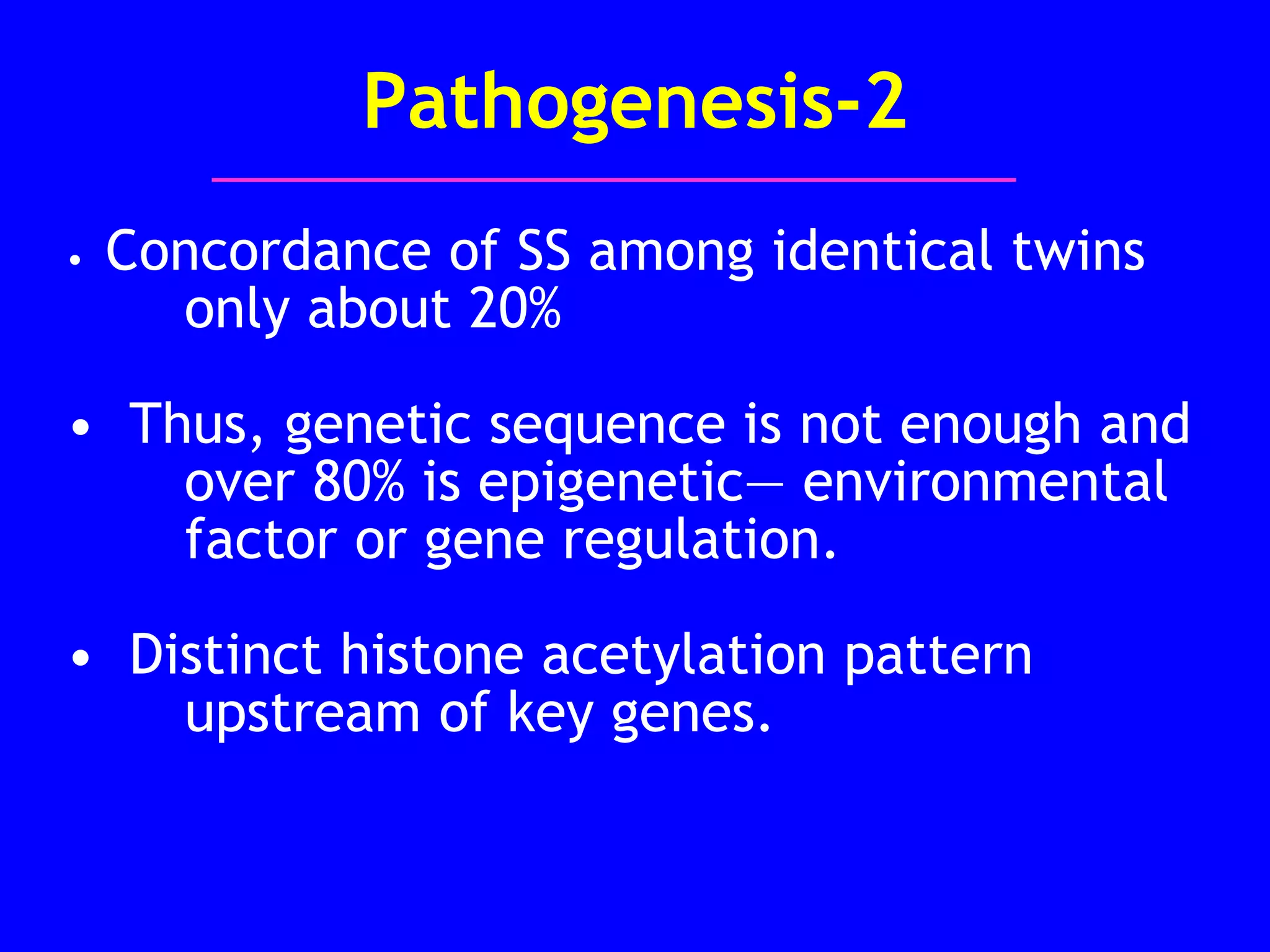 Pathogenesis-2

• Concordance of SS among identical twins only about 20%

• Thus, genetic sequence is not enough and over 80% is epigenetic— environmental factor or gene regulation.

• Distinct histone acetylation pattern upstream of key genes.